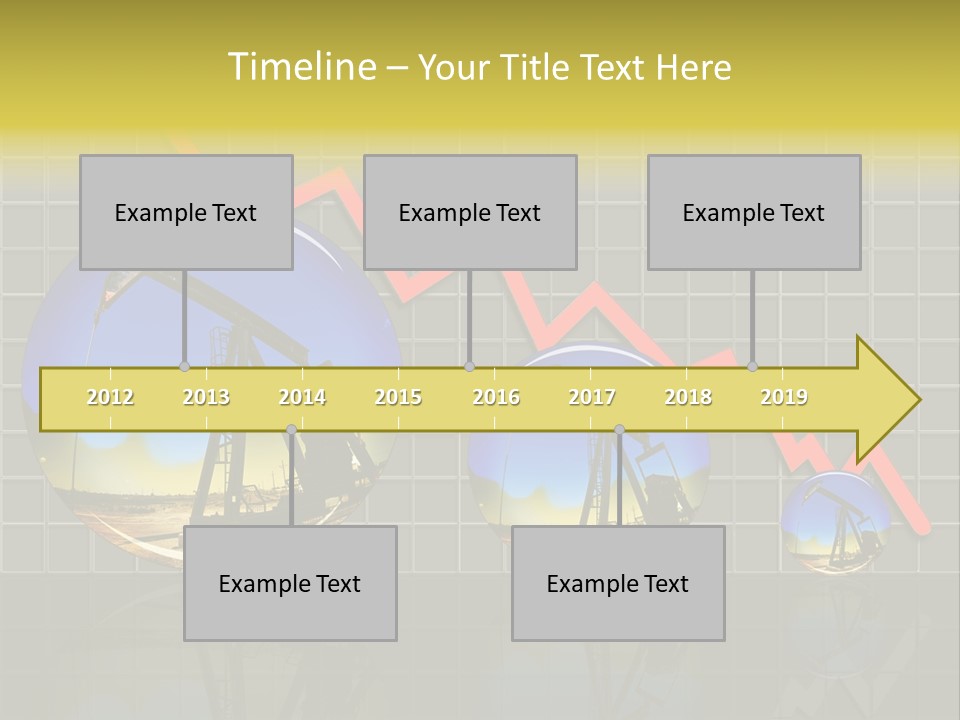 Timeline – Your Title Text Here

Example Text

Example Text

Example Text

2012 2013 2014 2015 2016 2017 2018 2019

Example Text

Example Text